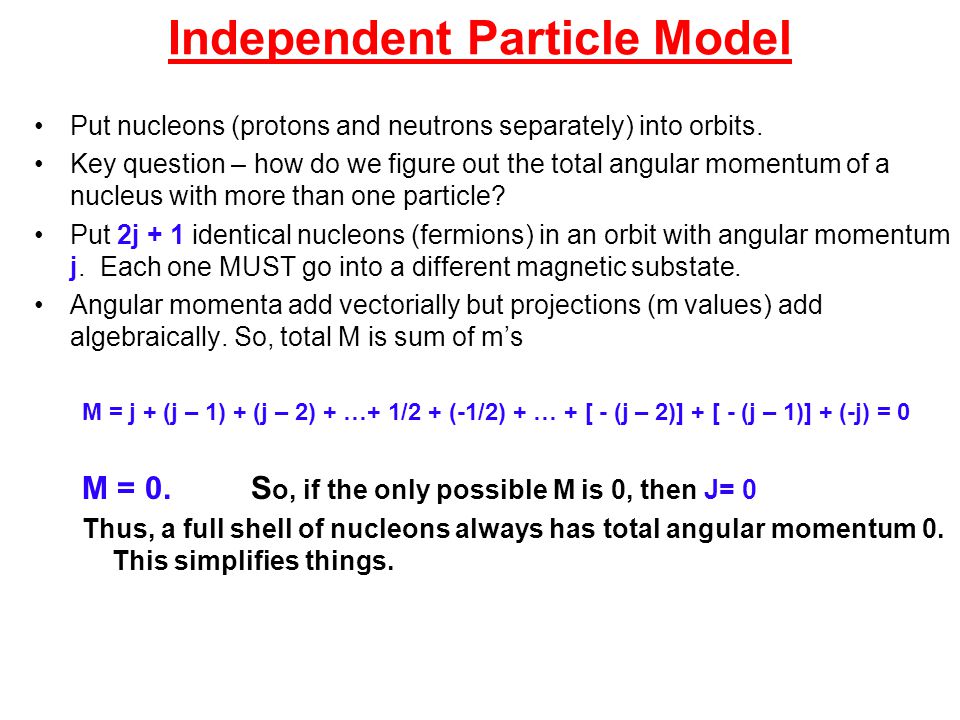 Independent Particle Model

• Put nucleons (protons and neutrons separately) into orbits.
• Key question – how do we figure out the total angular momentum of a nucleus with more than one particle?
• Put 2j + 1 identical nucleons (fermions) in an orbit with angular momentum j. Each one MUST go into a different magnetic substate.
• Angular momenta add vectorially but projections (m values) add algebraically. So, total M is sum of m's

M = j + (j – 1) + (j – 2) + …+ 1/2 + (-1/2) + … + [ - (j – 2)] + [ - (j – 1)] + (-j) = 0

M = 0. So, if the only possible M is 0, then J= 0

Thus, a full shell of nucleons always has total angular momentum 0. This simplifies things.